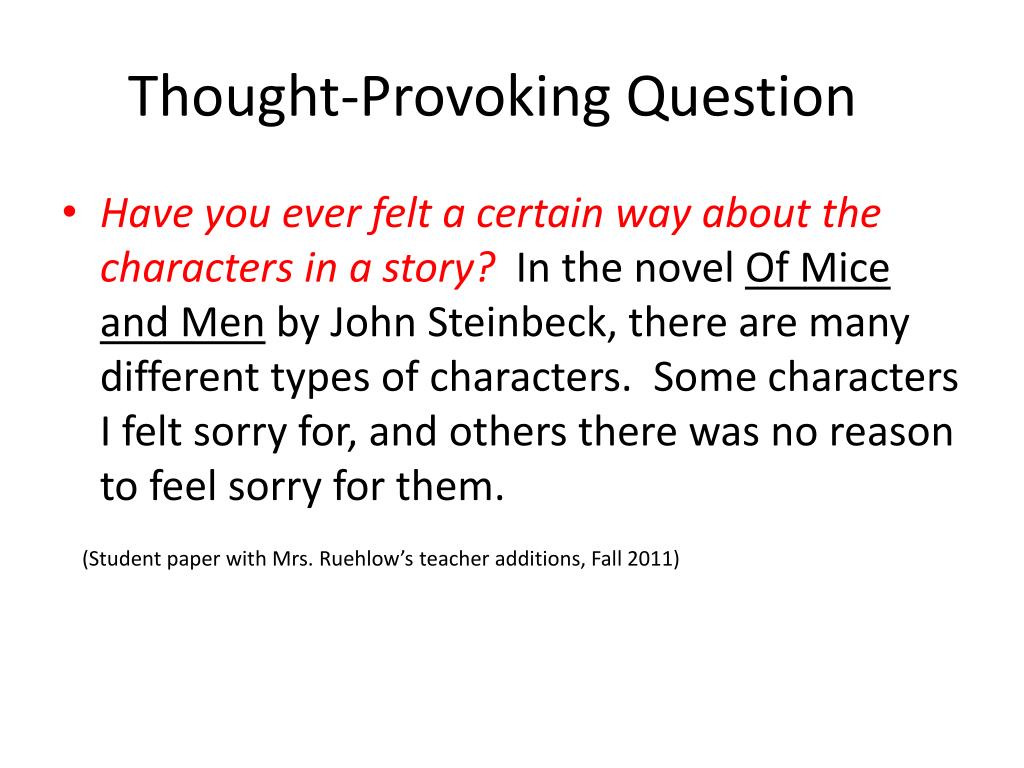 Thought-Provoking Question

• Have you ever felt a certain way about the characters in a story? In the novel Of Mice and Men by John Steinbeck, there are many different types of characters. Some characters I felt sorry for, and others there was no reason to feel sorry for them.

(Student paper with Mrs. Ruehlow's teacher additions, Fall 2011)